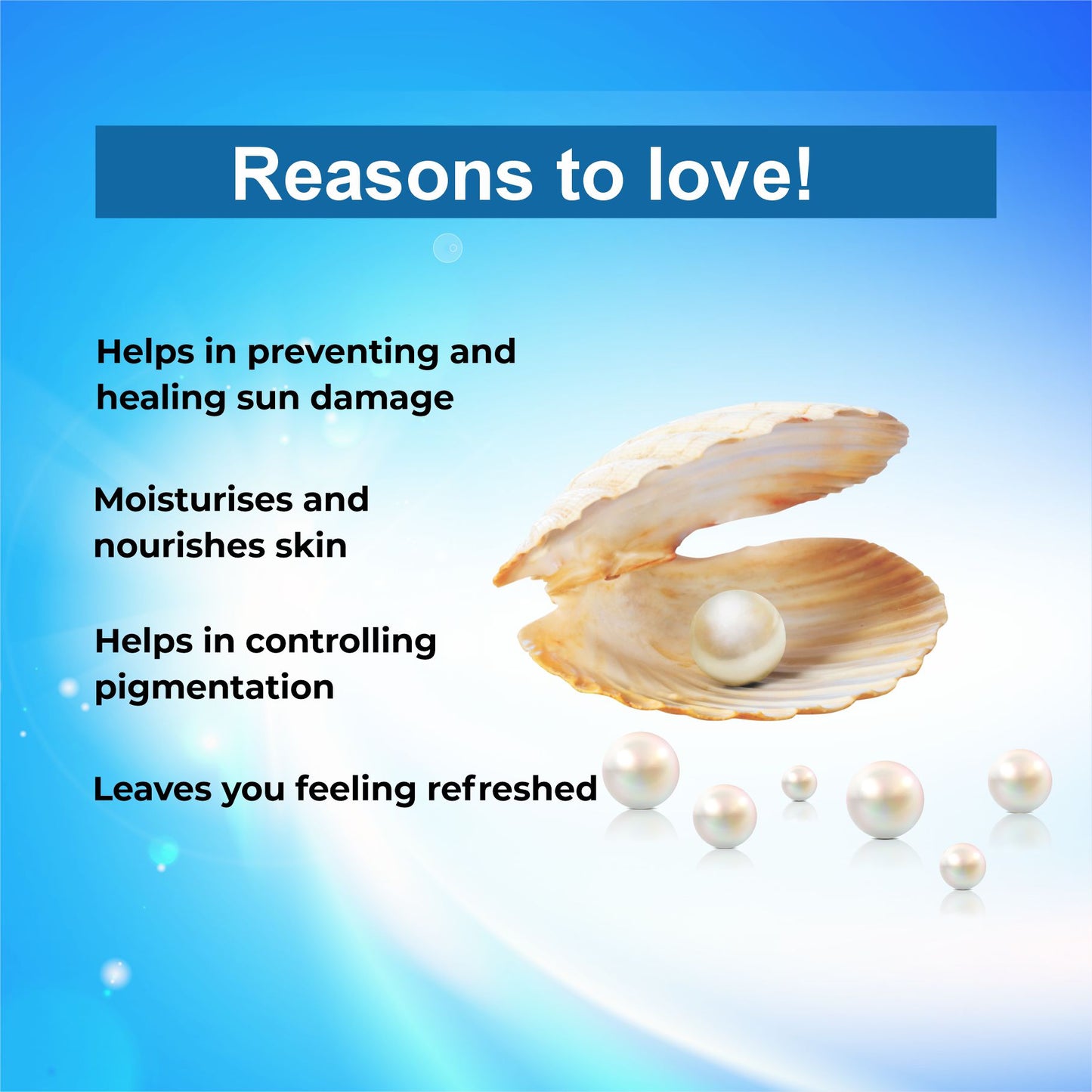 Reasons to love!

Helps in preventing and healing sun damage

Moisturises and nourishes skin

Helps in controlling pigmentation

Leaves you feeling refreshed